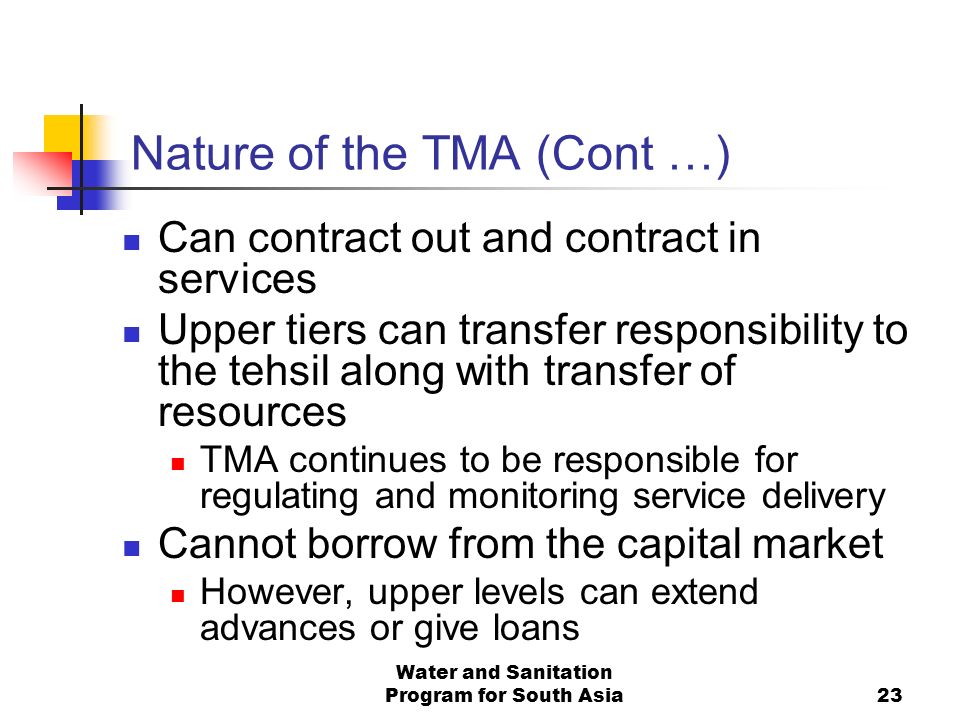 Nature of the TMA (Cont …)

Can contract out and contract in services

Upper tiers can transfer responsibility to the tehsil along with transfer of resources

TMA continues to be responsible for regulating and monitoring service delivery

Cannot borrow from the capital market

However, upper levels can extend advances or give loans

Water and Sanitation Program for South Asia

23